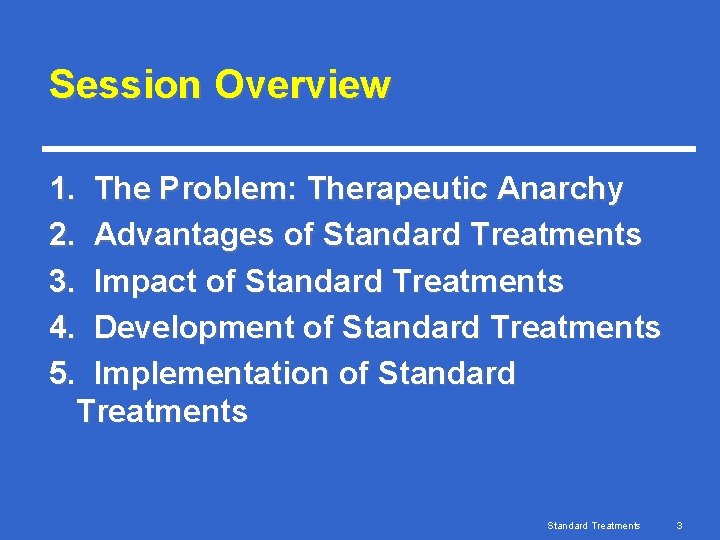 Session Overview

1. The Problem: Therapeutic Anarchy
2. Advantages of Standard Treatments
3. Impact of Standard Treatments
4. Development of Standard Treatments
5. Implementation of Standard Treatments

Standard Treatments 3